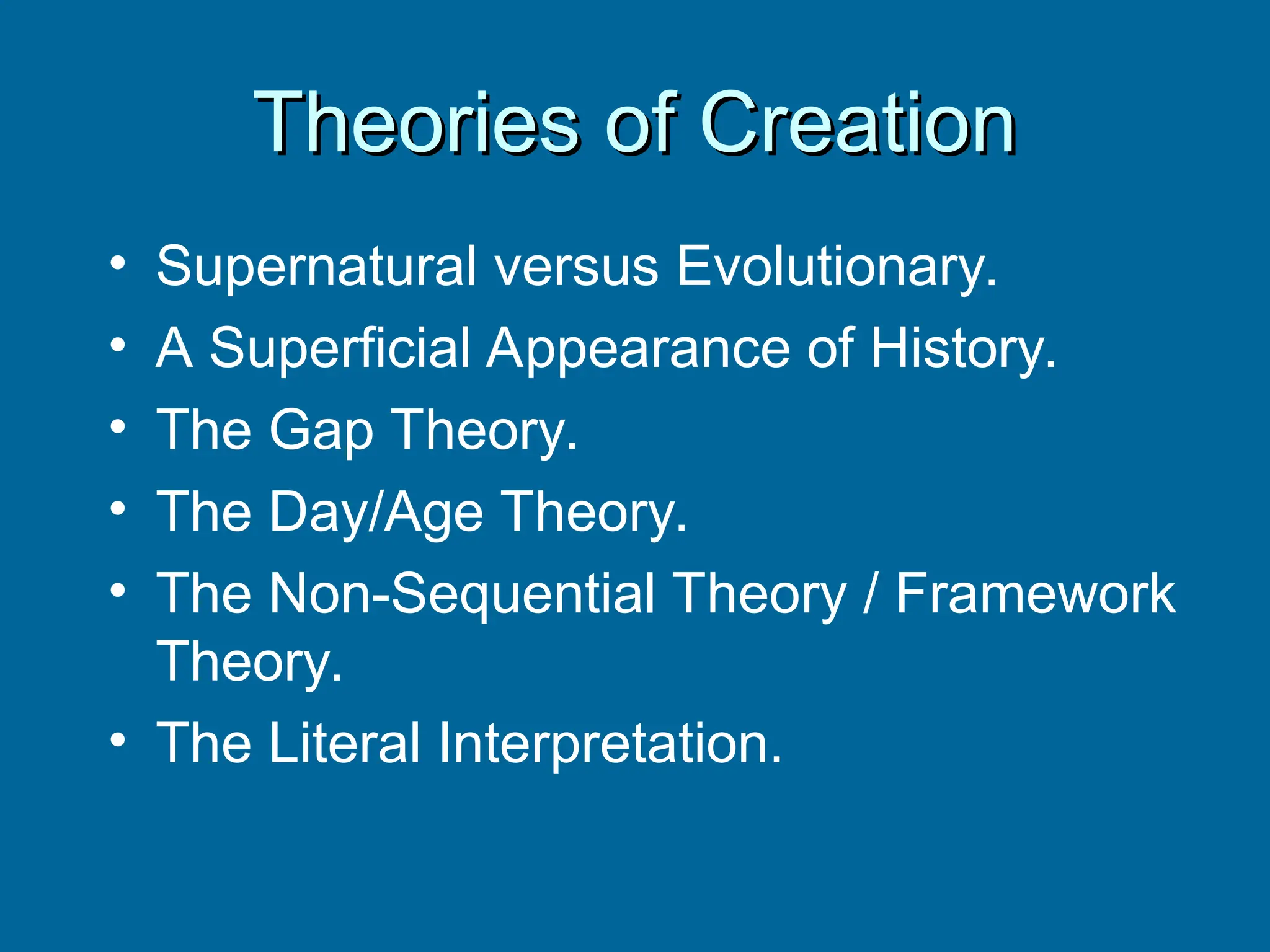 Theories of Creation

• Supernatural versus Evolutionary.
• A Superficial Appearance of History.
• The Gap Theory.
• The Day/Age Theory.
• The Non-Sequential Theory / Framework Theory.
• The Literal Interpretation.